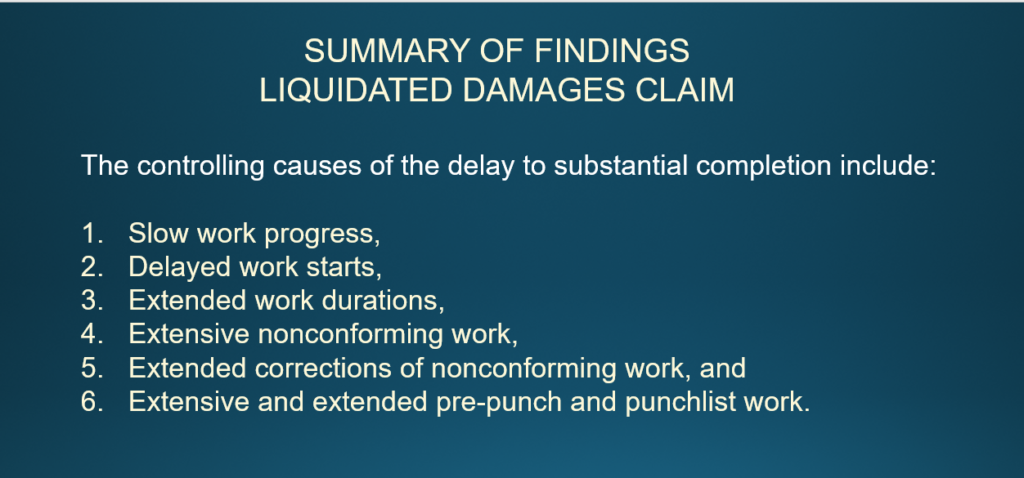 SUMMARY OF FINDINGS
LIQUIDATED DAMAGES CLAIM

The controlling causes of the delay to substantial completion include:

1. Slow work progress,
2. Delayed work starts,
3. Extended work durations,
4. Extensive nonconforming work,
5. Extended corrections of nonconforming work, and
6. Extensive and extended pre-punch and punchlist work.